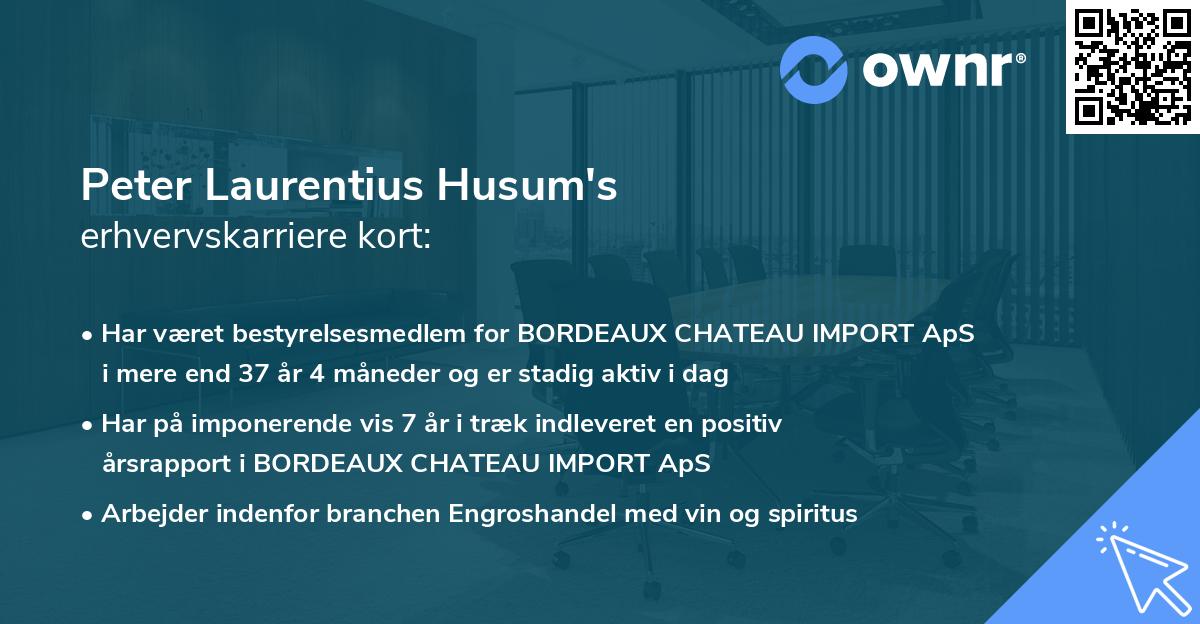 ownr®

Peter Laurentius Husum's
erhvervskarriere kort:

• Har været bestyrelsesmedlem for BORDEAUX CHATEAU IMPORT ApS i mere end 37 år 4 måneder og er stadig aktiv i dag
• Har på imponerende vis 7 år i træk indleveret en positiv årsrapport i BORDEAUX CHATEAU IMPORT ApS
• Arbejder indenfor branchen Engroshandel med vin og spiritus